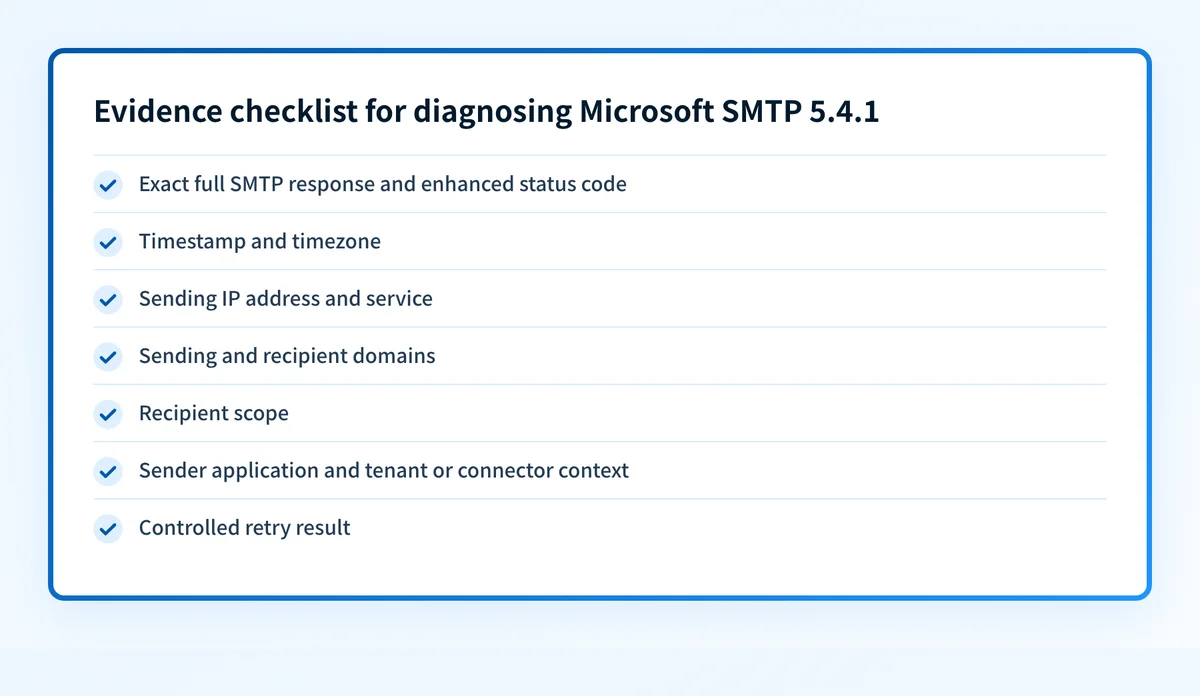 Evidence checklist for diagnosing Microsoft SMTP 5.4.1

Exact full SMTP response and enhanced status code

Timestamp and timezone

Sending IP address and service

Sending and recipient domains

Recipient scope

Sender application and tenant or connector context

Controlled retry result